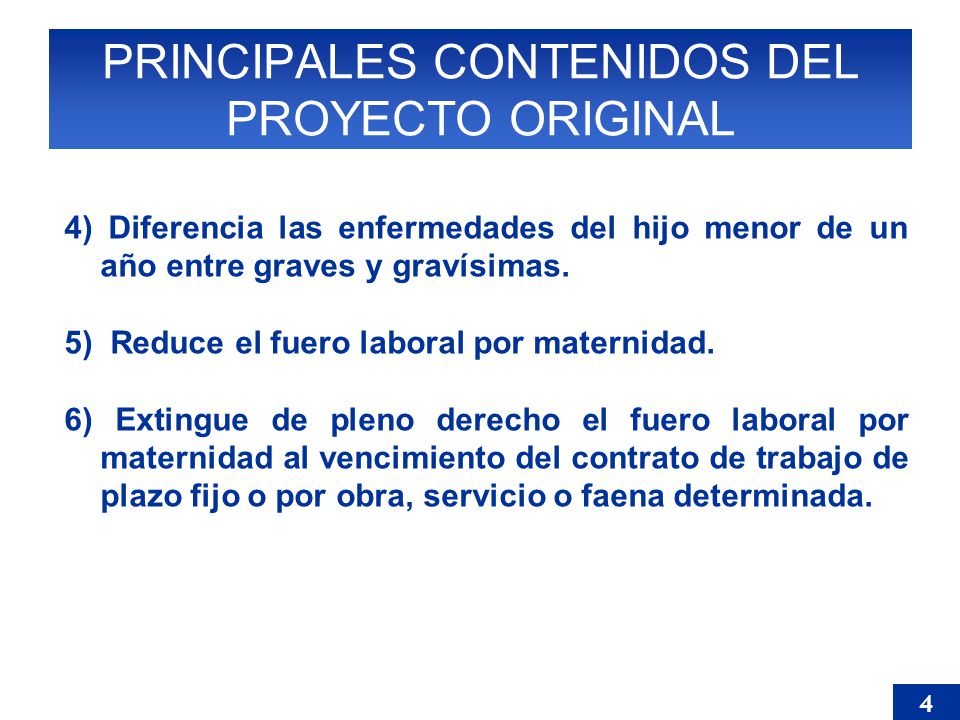 PRINCIPALES CONTENIDOS DEL PROYECTO ORIGINAL

4) Diferencia las enfermedades del hijo menor de un año entre graves y gravísimas.

5) Reduce el fuero laboral por maternidad.

6) Extingue de pleno derecho el fuero laboral por maternidad al vencimiento del contrato de trabajo de plazo fijo o por obra, servicio o faena determinada.

4